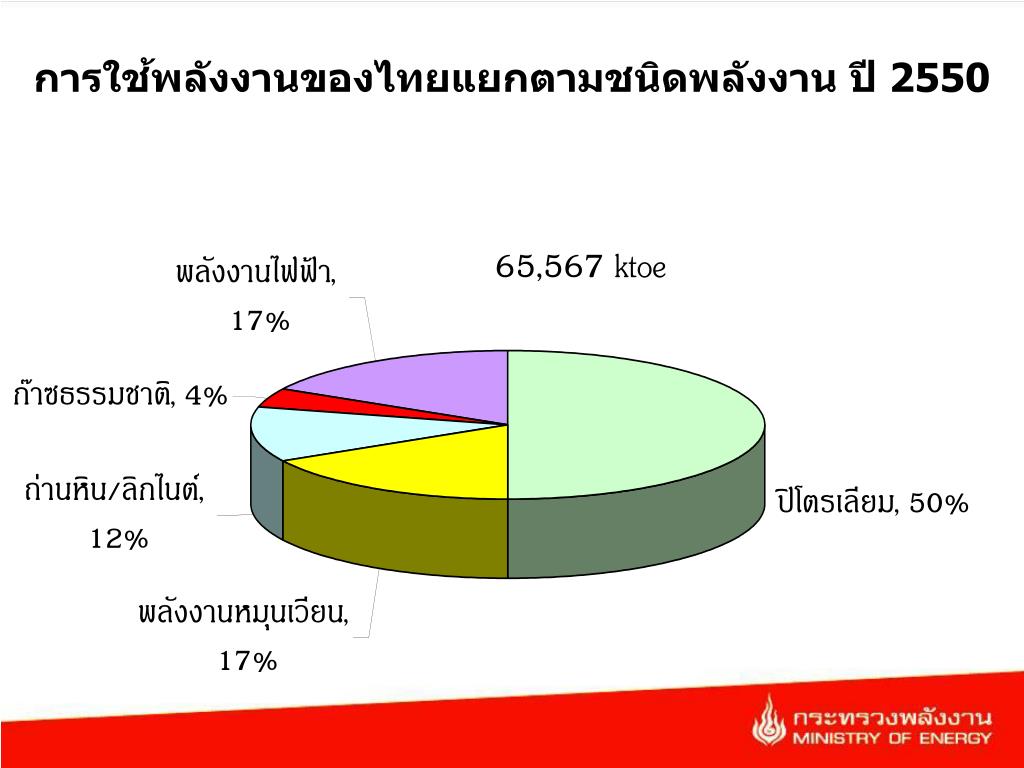 การใช้พลังงานของไทยแยกตามชนิดพลังงาน ปี 2550

65,567 ktoe

พลังงานไฟฟ้า, 17%

ก๊าซธรรมชาติ, 4%

ถ่านหิน/ลิกไนต์, 12%

พลังงานหมุนเวียน, 17%

ปิโตรเลียม, 50%

กระทรวงพลังงาน
MINISTRY OF ENERGY